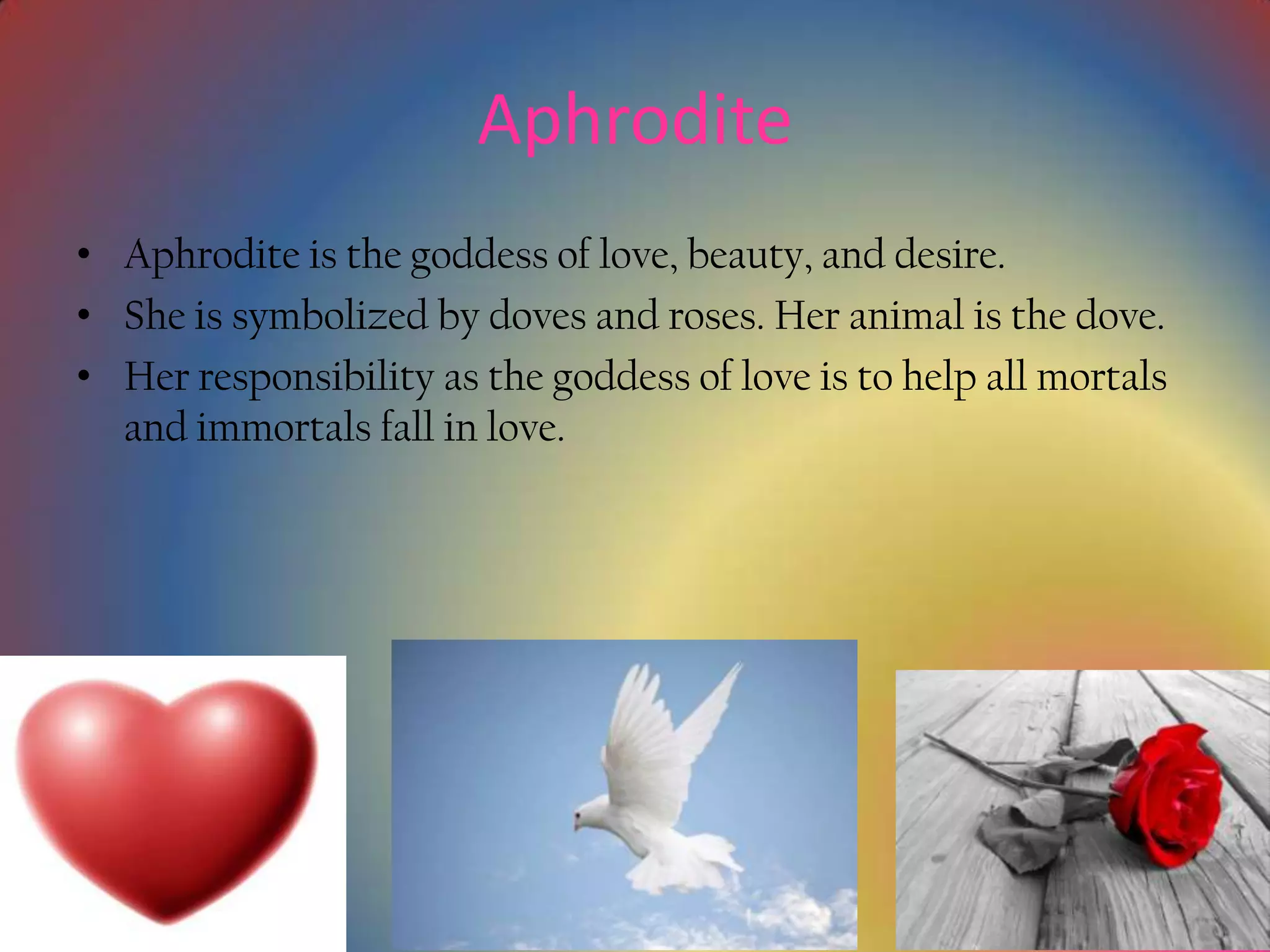 Aphrodite

• Aphrodite is the goddess of love, beauty, and desire.
• She is symbolized by doves and roses. Her animal is the dove.
• Her responsibility as the goddess of love is to help all mortals and immortals fall in love.